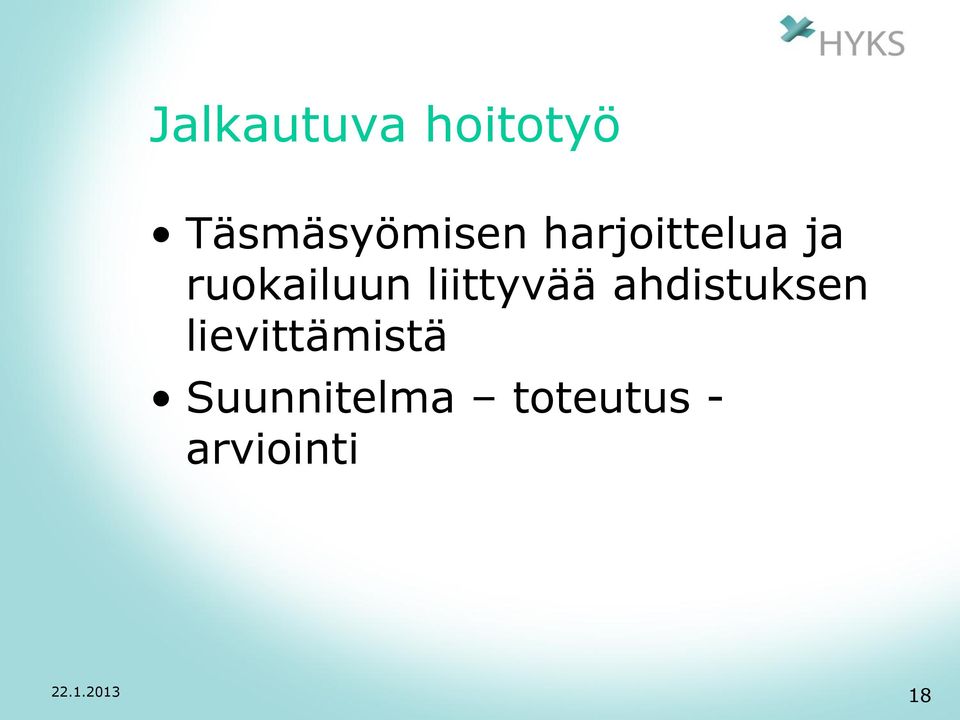 HYKS

Jalkautuva hoitotyö

• Täsmäsyömisen harjoittelua ja ruokailuun liittyvää ahdistuksen lievittämistä
• Suunnitelma – toteutus - arviointi

22.1.2013

18